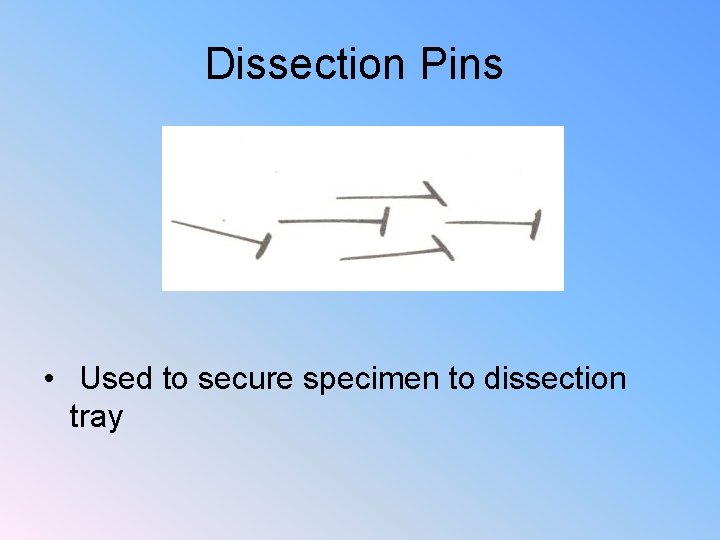 Dissection Pins

• Used to secure specimen to dissection tray